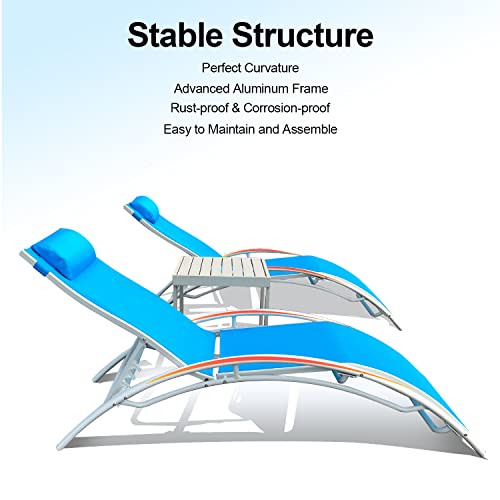 Stable Structure

Perfect Curvature
Advanced Aluminum Frame
Rust-proof & Corrosion-proof
Easy to Maintain and Assemble